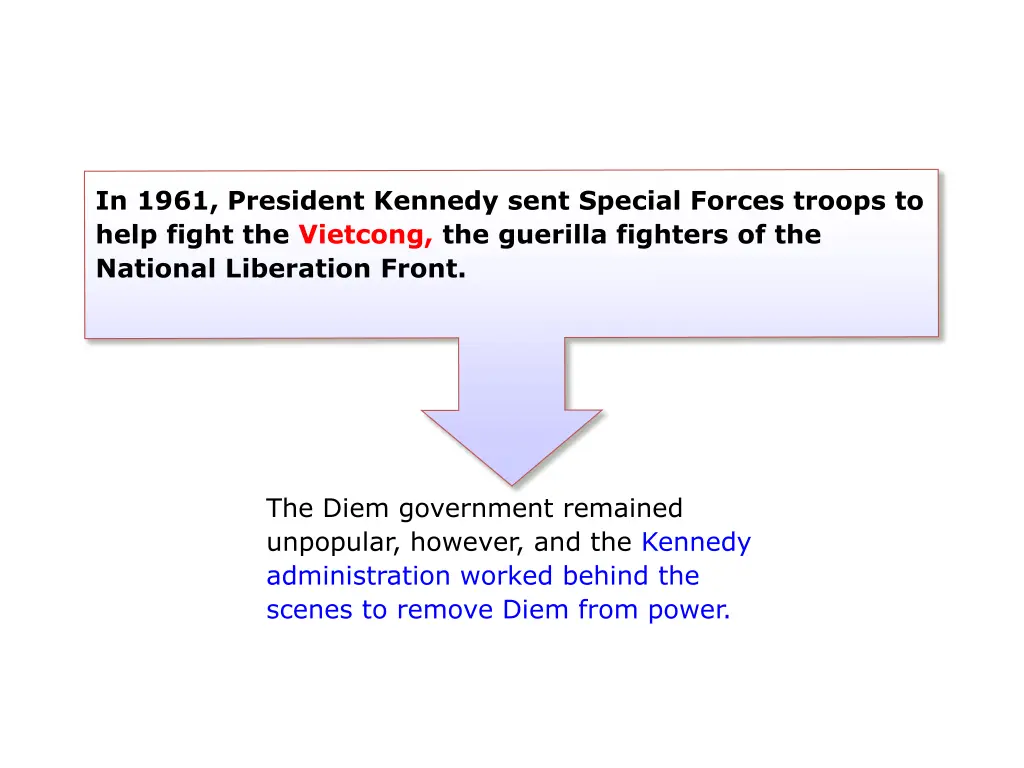 In 1961, President Kennedy sent Special Forces troops to help fight the Vietcong, the guerilla fighters of the National Liberation Front.

The Diem government remained unpopular, however, and the Kennedy administration worked behind the scenes to remove Diem from power.